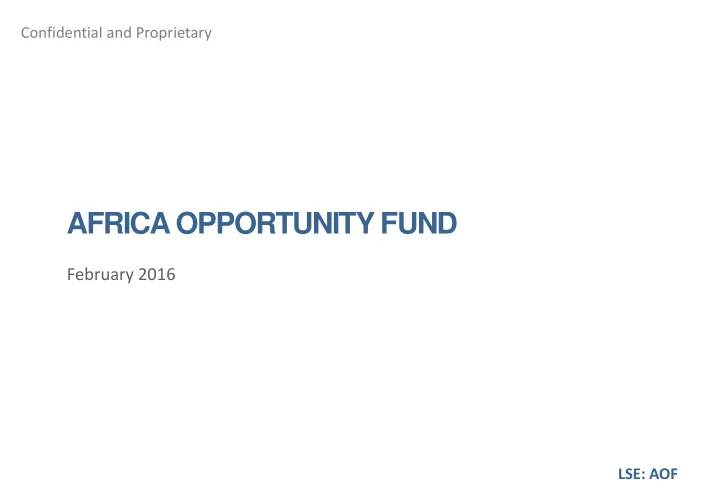 Confidential and Proprietary

AFRICA OPPORTUNITY FUND

February 2016

LSE: AOF